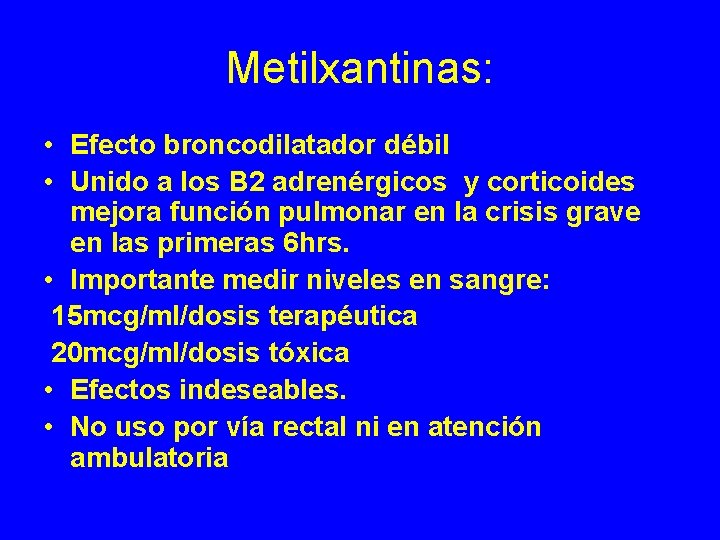 Metilxantinas:

• Efecto broncodilatador débil
• Unido a los B2 adrenérgicos y corticoides mejora función pulmonar en la crisis grave en las primeras 6hrs.
• Importante medir niveles en sangre:
15mcg/ml/dosis terapéutica
20mcg/ml/dosis tóxica
• Efectos indeseables.
• No uso por vía rectal ni en atención ambulatoria